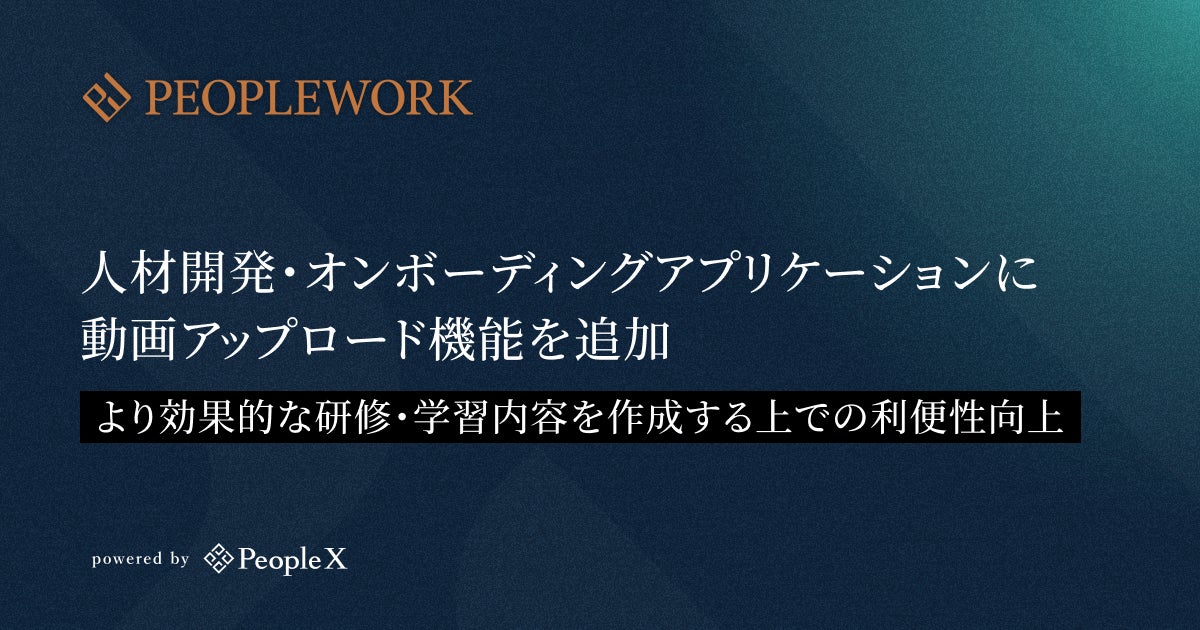 PEOPLEWORK

人材開発・オンボーディングアプリケーションに動画アップロード機能を追加

より効果的な研修・学習内容を作成する上での利便性向上

powered by PeopleX